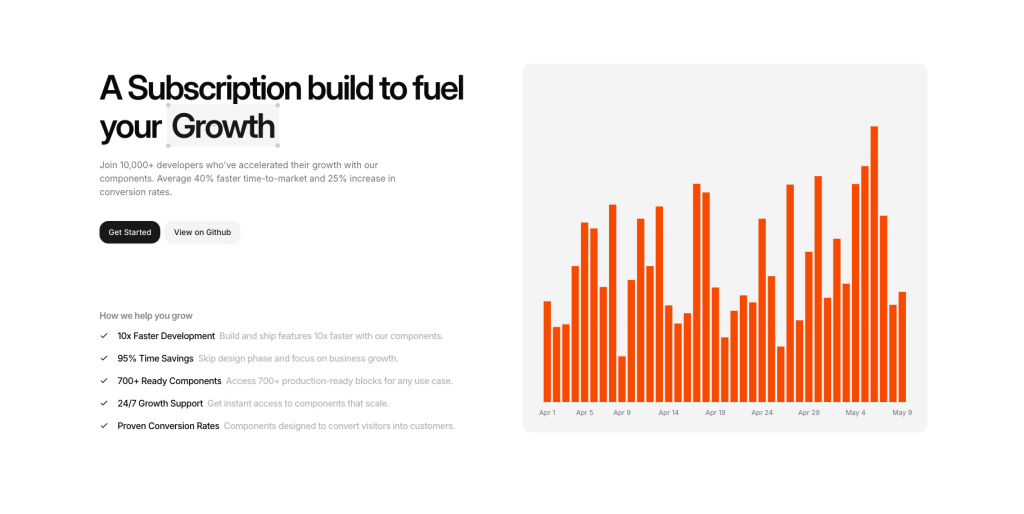 A Subscription build to fuel your Growth

Join 10,000+ developers who've accelerated their growth with our components. Average 40% faster time-to-market and 25% increase in conversion rates.

Get Started

View on Github

How we help you grow

✓ 10x Faster Development Build and ship features 10x faster with our components.

✓ 95% Time Savings Skip design phase and focus on business growth.

✓ 700+ Ready Components Access 700+ production-ready blocks for any use case.

✓ 24/7 Growth Support Get instant access to components that scale.

✓ Proven Conversion Rates Components designed to convert visitors into customers.

Apr 1 Apr 5 Apr 9 Apr 14 Apr 19 Apr 24 Apr 29 May 4 May 9